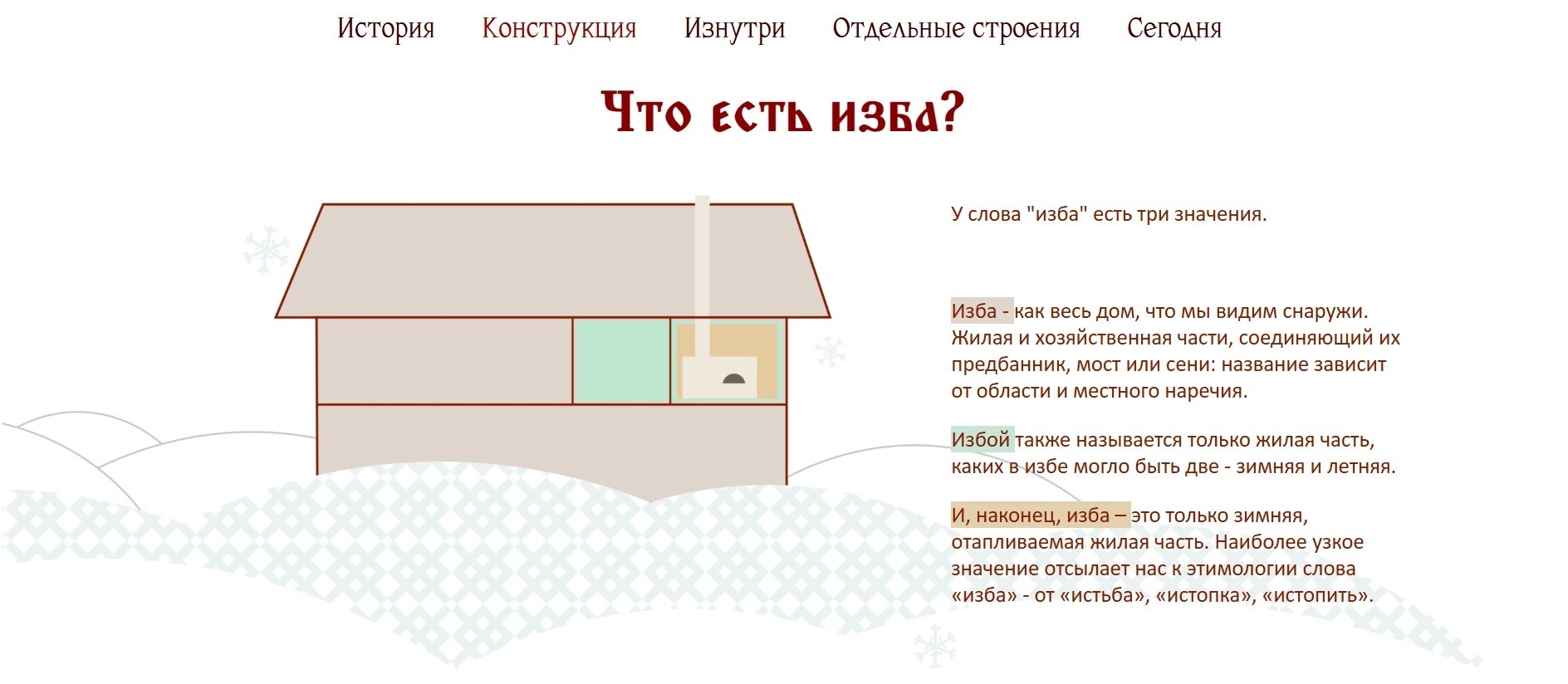 История Конструкция Изнутри Отдельные строения Сегодня

Что есть изба?

У слова "изба" есть три значения.

Изба - как весь дом, что мы видим снаружи. Жилая и хозяйственная части, соединяющий их предбанник, мост или сени: название зависит от области и местного наречия.

Избой также называется только жилая часть, каких в избе могло быть две - зимняя и летняя.

И, наконец, изба – это только зимняя, отапливаемая жилая часть. Наиболее узкое значение отсылает нас к этимологии слова «изба» - от «истьба», «истопка», «истопить».